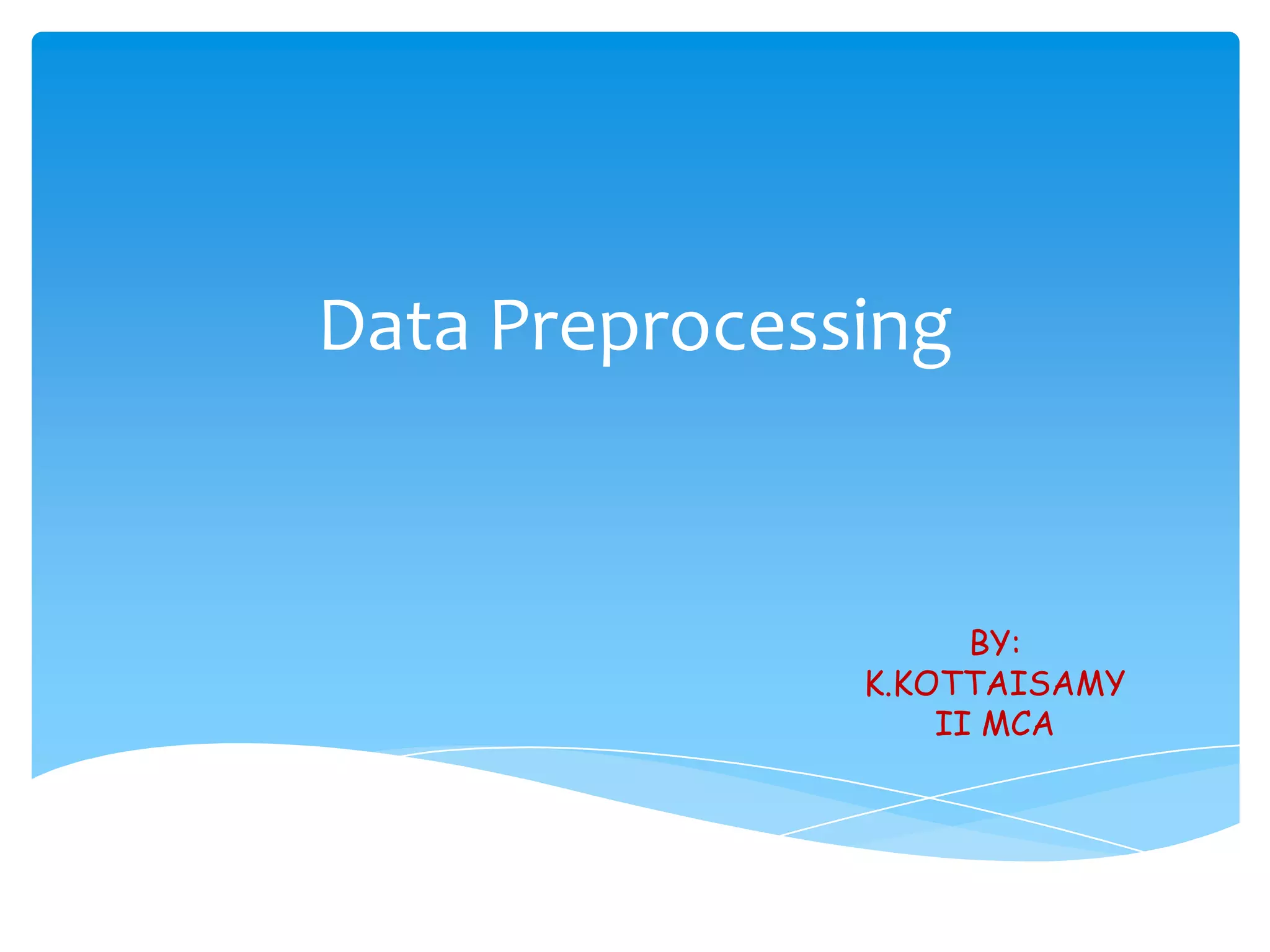 Data Preprocessing

BY:
K.KOTTAISAMY
II MCA